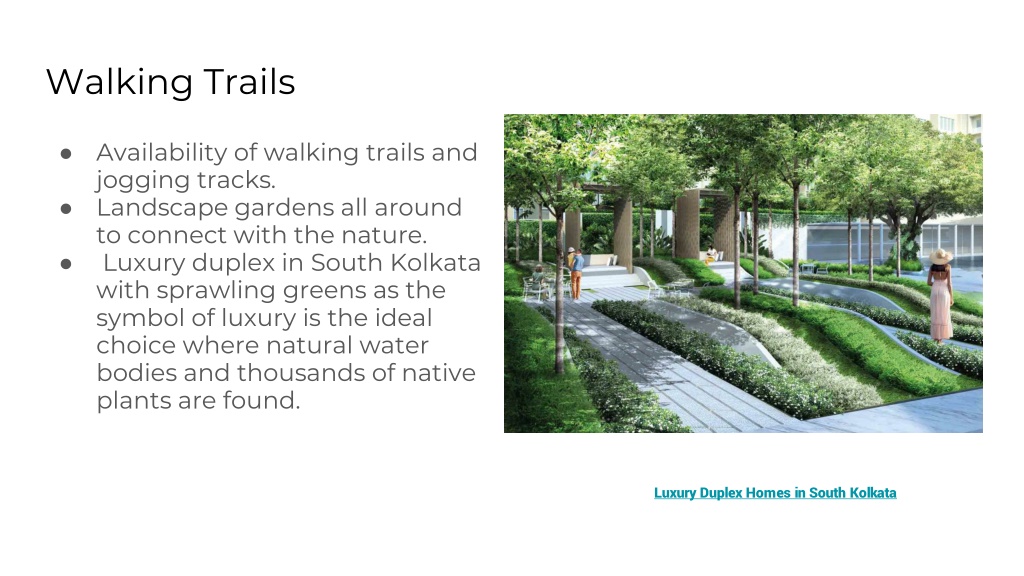 Walking Trails

● Availability of walking trails and jogging tracks.
● Landscape gardens all around to connect with the nature.
● Luxury duplex in South Kolkata with sprawling greens as the symbol of luxury is the ideal choice where natural water bodies and thousands of native plants are found.

Luxury Duplex Homes in South Kolkata